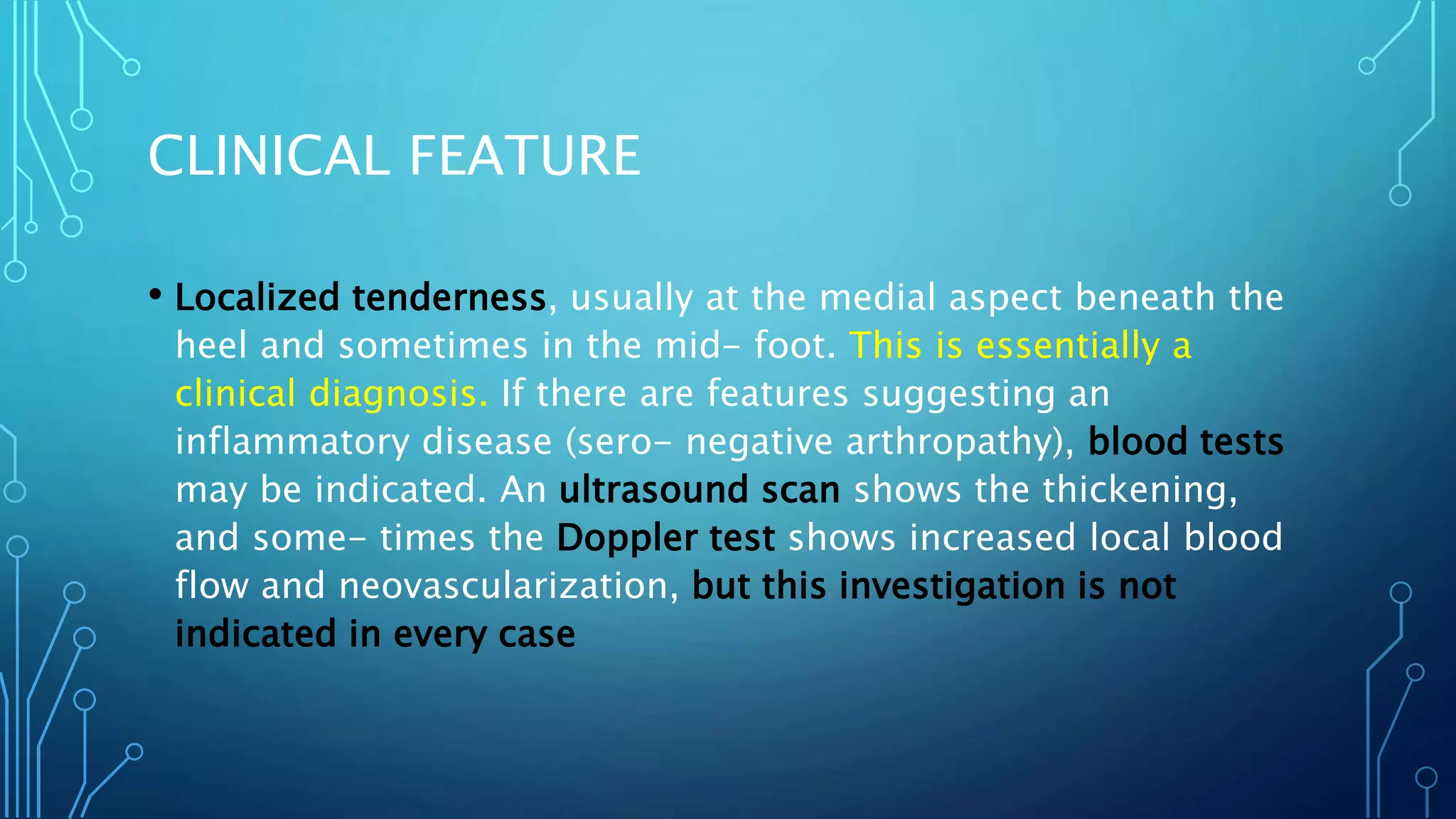 CLINICAL FEATURE

• Localized tenderness, usually at the medial aspect beneath the heel and sometimes in the mid- foot. This is essentially a clinical diagnosis. If there are features suggesting an inflammatory disease (sero- negative arthropathy), blood tests may be indicated. An ultrasound scan shows the thickening, and some- times the Doppler test shows increased local blood flow and neovascularization, but this investigation is not indicated in every case